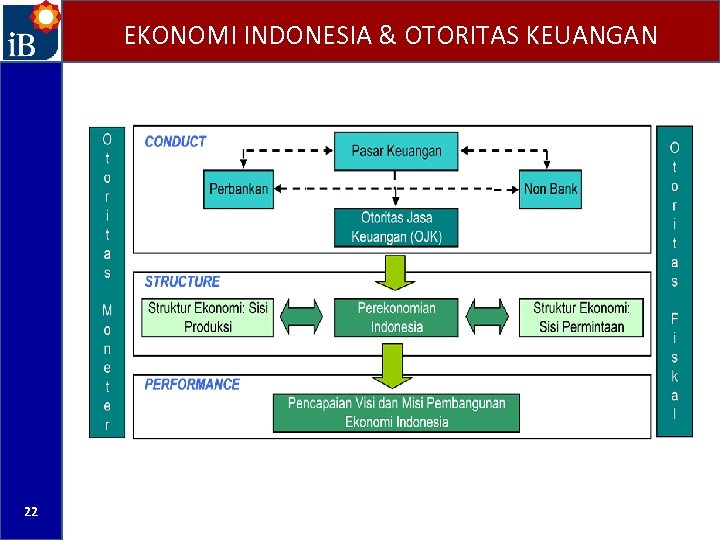 iB

EKONOMI INDONESIA & OTORITAS KEUANGAN

Otoritas Moneter

CONDUCT

Pasar Keuangan

Perbankan

Non Bank

Otoritas Jasa Keuangan (OJK)

STRUCTURE

Struktur Ekonomi: Sisi Produksi

Perekonomian Indonesia

Struktur Ekonomi: Sisi Permintaan

PERFORMANCE

Pencapaian Visi dan Misi Pembangunan Ekonomi Indonesia

Otoritas Fiskal

22